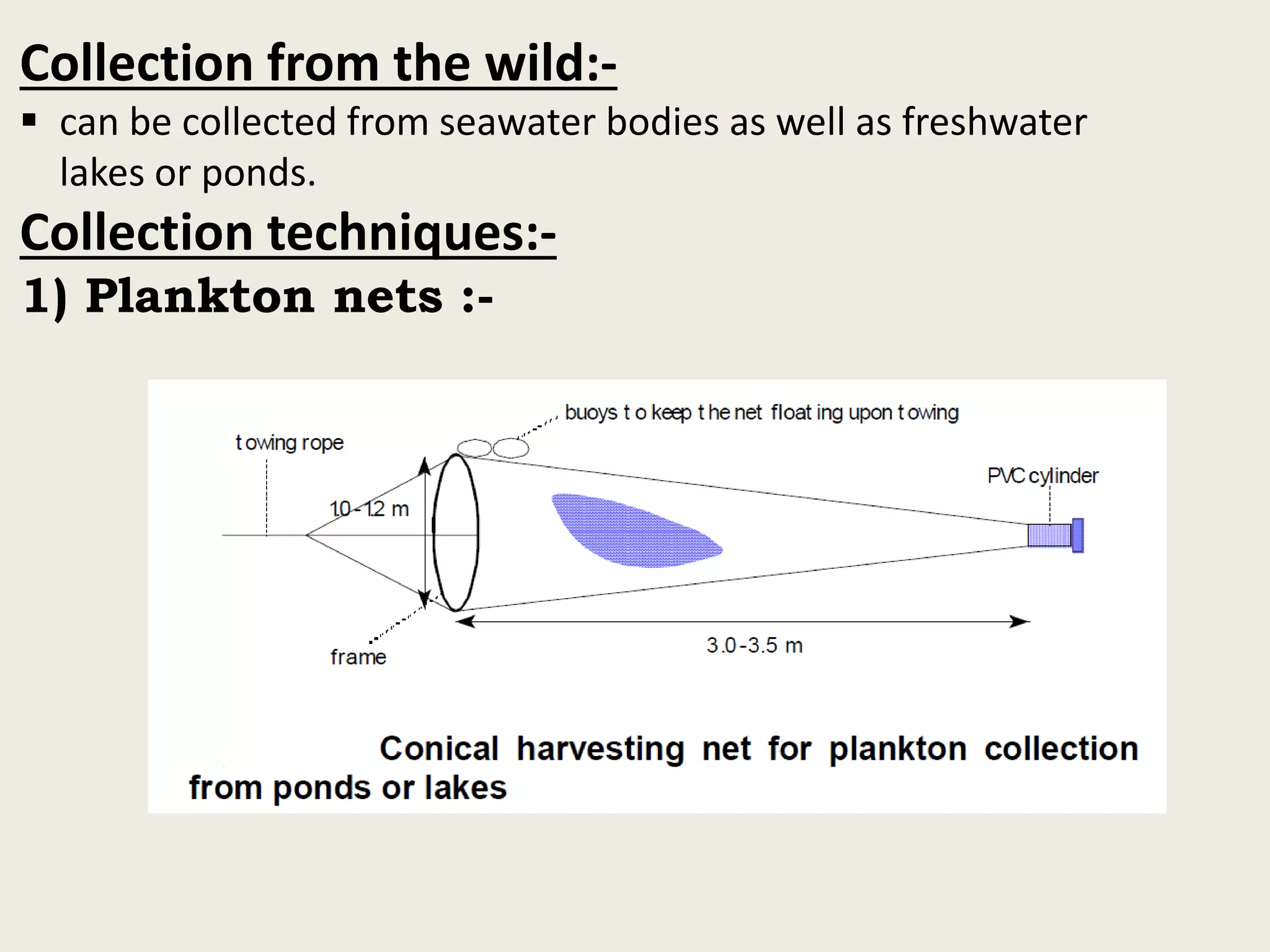 Collection from the wild:-

▪ can be collected from seawater bodies as well as freshwater lakes or ponds.

Collection techniques:-

1) Plankton nets :-

buoys to keep the net floating upon towing

towing rope

PVC cylinder

1.0 - 1.2 m

frame

3.0-3.5 m

Conical harvesting net for plankton collection from ponds or lakes